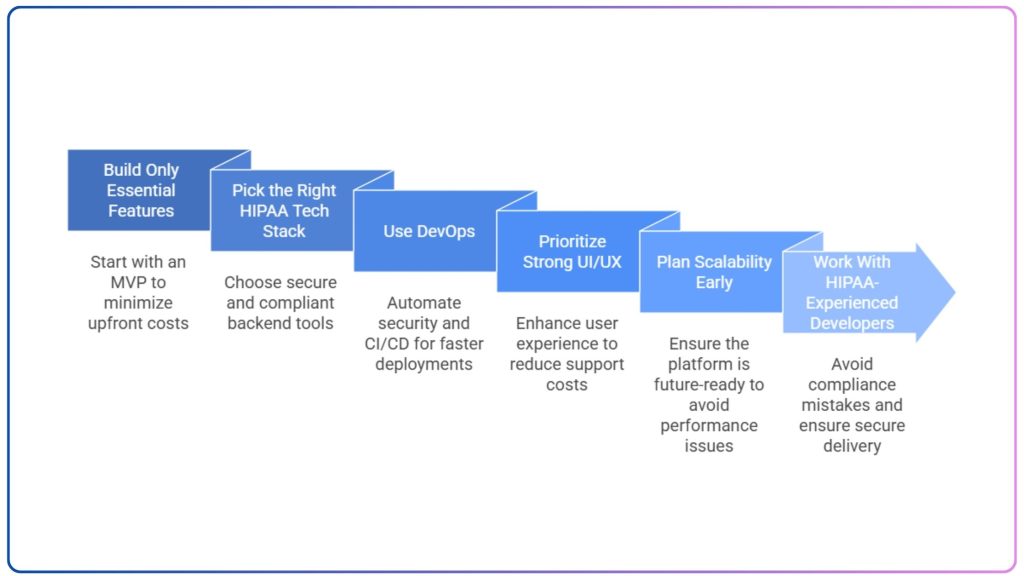 Build Only Essential Features

Start with an MVP to minimize upfront costs

Pick the Right HIPAA Tech Stack

Choose secure and compliant backend tools

Use DevOps

Automate security and CI/CD for faster deployments

Prioritize Strong UI/UX

Enhance user experience to reduce support costs

Plan Scalability Early

Ensure the platform is future-ready to avoid performance issues

Work With HIPAA-Experienced Developers

Avoid compliance mistakes and ensure secure delivery